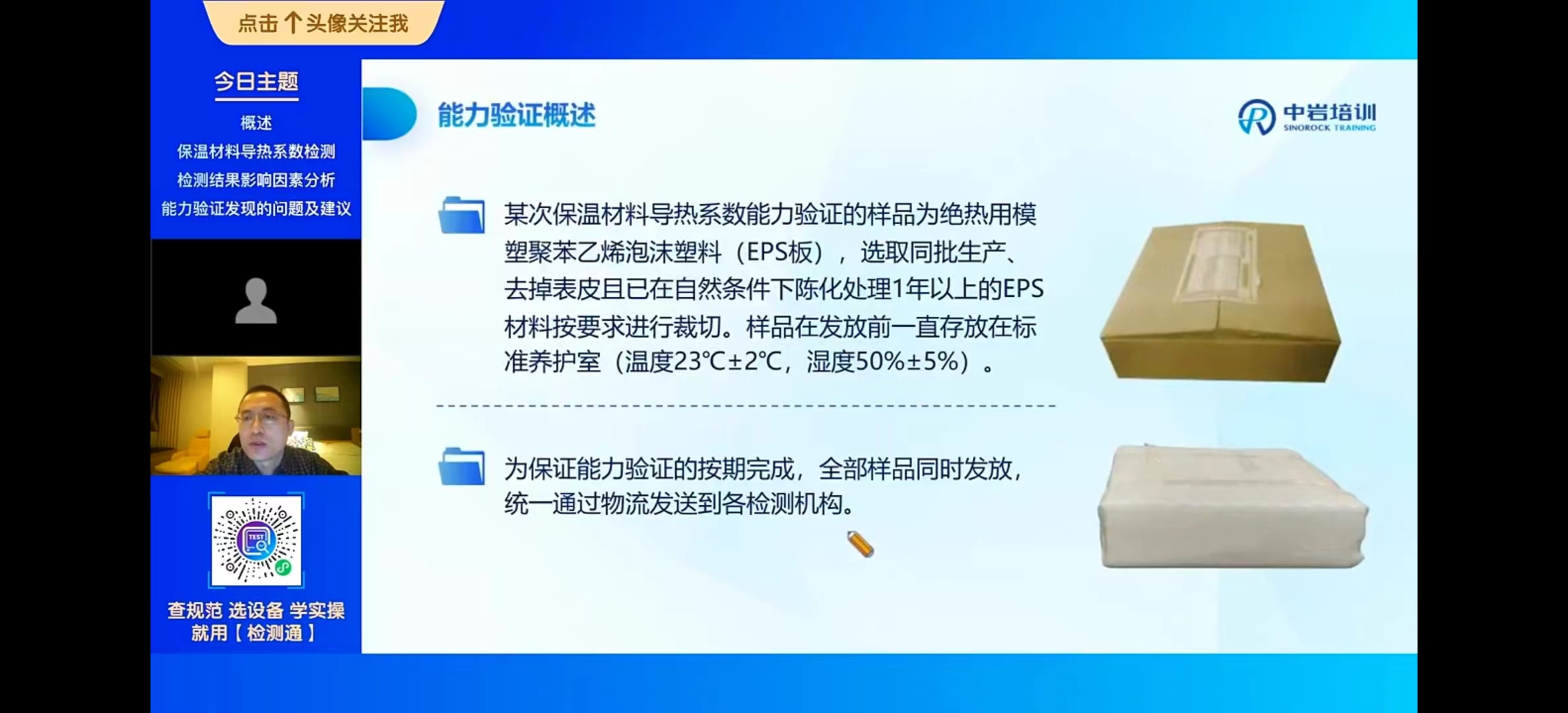 点击 ↑ 头像关注我

今日主题

概述
保温材料导热系数检测
检测结果影响因素分析
能力验证发现的问题及建议

TEST

查规范 选设备 学实操
就用【检测通】

能力验证概述

中岩培训
SINOROCK TRAINING

某次保温材料导热系数能力验证的样品为绝热用模塑聚苯乙烯泡沫塑料（EPS板），选取同批生产、去掉表皮且已在自然条件下陈化处理1年以上的EPS材料按要求进行裁切。样品在发放前一直存放在标准养护室（温度23℃±2℃，湿度50%±5%）。

为保证能力验证的按期完成，全部样品同时发放，统一通过物流发送到各检测机构。